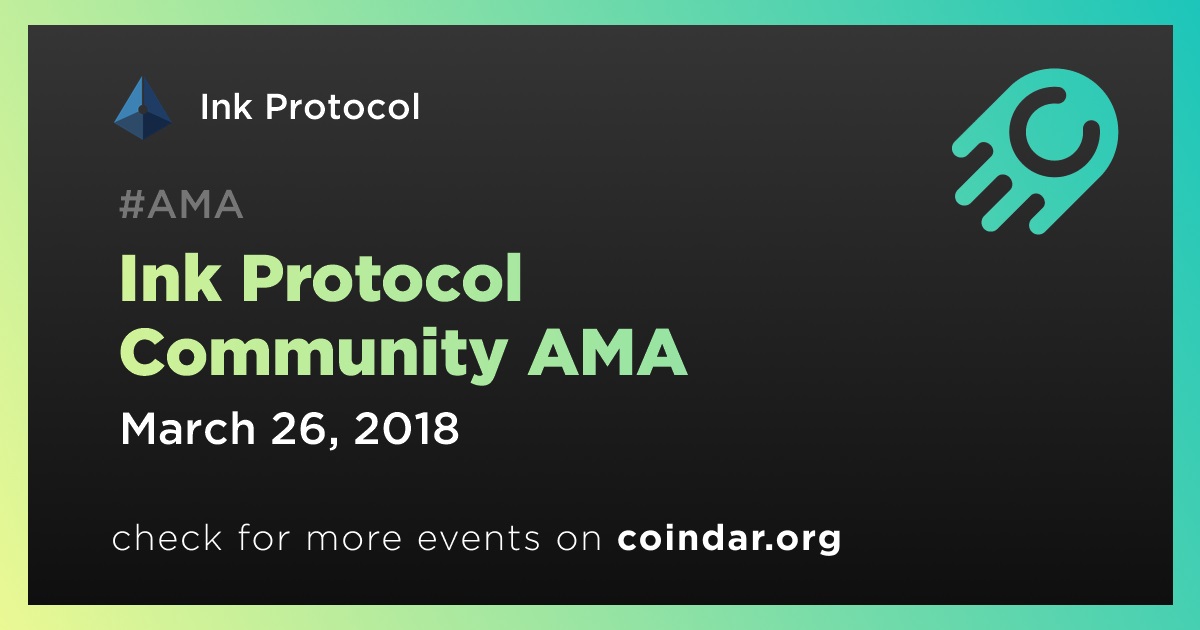 Ink Protocol

#AMA

Ink Protocol Community AMA

March 26, 2018

check for more events on coindar.org